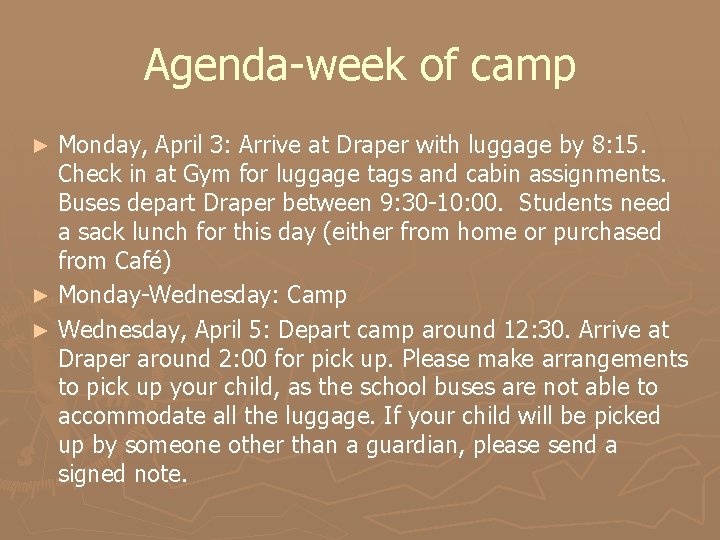 Agenda-week of camp

► Monday, April 3: Arrive at Draper with luggage by 8:15. Check in at Gym for luggage tags and cabin assignments. Buses depart Draper between 9:30-10:00. Students need a sack lunch for this day (either from home or purchased from Café)

► Monday-Wednesday: Camp

► Wednesday, April 5: Depart camp around 12:30. Arrive at Draper around 2:00 for pick up. Please make arrangements to pick up your child, as the school buses are not able to accommodate all the luggage. If your child will be picked up by someone other than a guardian, please send a signed note.